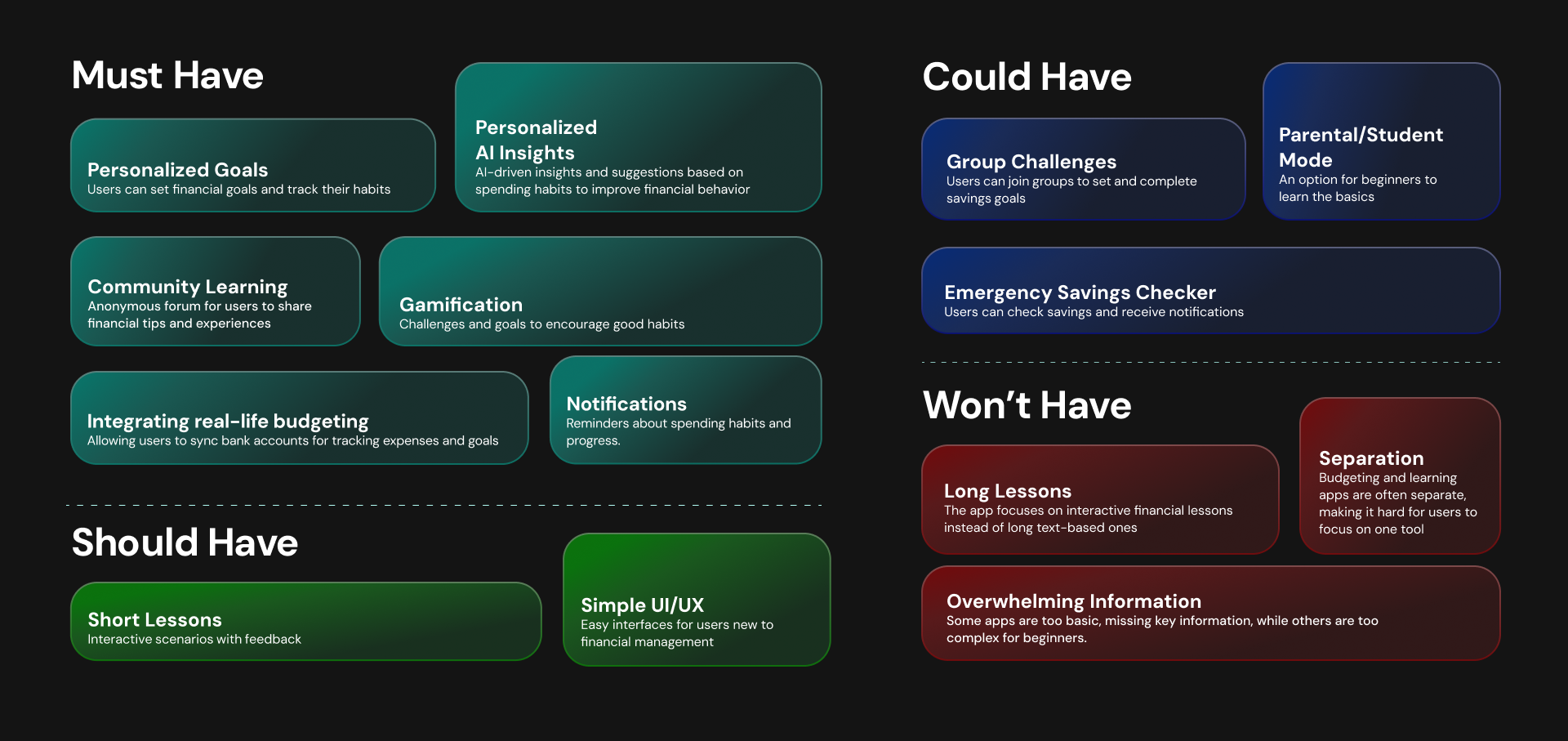 Must Have

Personalized Goals
Users can set financial goals and track their habits

Personalized AI Insights
AI-driven insights and suggestions based on spending habits to improve financial behavior

Community Learning
Anonymous forum for users to share financial tips and experiences

Gamification
Challenges and goals to encourage good habits

Integrating real-life budgeting
Allowing users to sync bank accounts for tracking expenses and goals

Notifications
Reminders about spending habits and progress.

Should Have

Short Lessons
Interactive scenarios with feedback

Simple UI/UX
Easy interfaces for users new to financial management

Could Have

Group Challenges
Users can join groups to set and complete savings goals

Parental/Student Mode
An option for beginners to learn the basics

Emergency Savings Checker
Users can check savings and receive notifications

Won't Have

Long Lessons
The app focuses on interactive financial lessons instead of long text-based ones

Separation
Budgeting and learning apps are often separate, making it hard for users to focus on one tool

Overwhelming Information
Some apps are too basic, missing key information, while others are too complex for beginners.